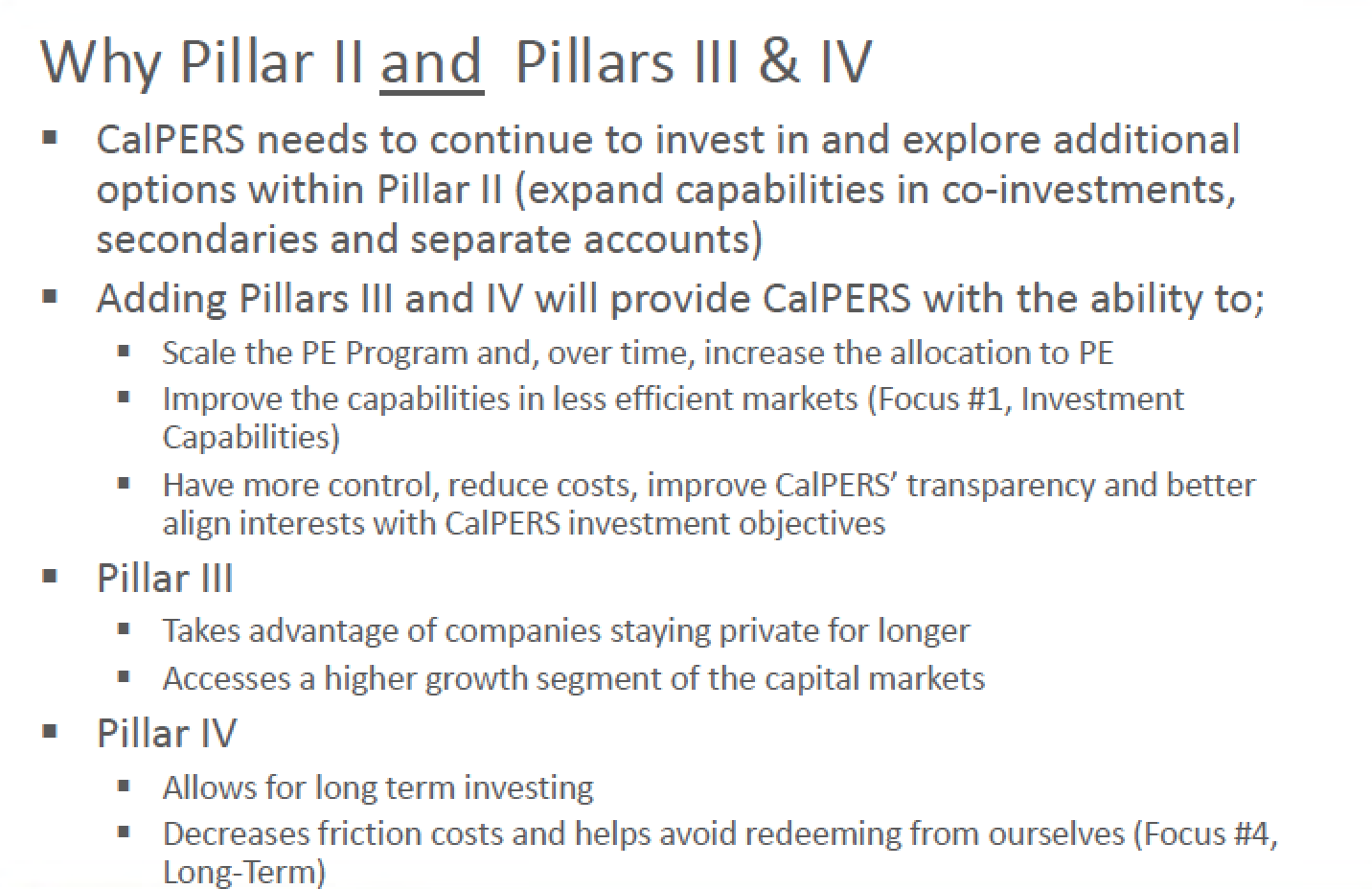 Why Pillar II and Pillars III & IV

▪ CalPERS needs to continue to invest in and explore additional options within Pillar II (expand capabilities in co-investments, secondaries and separate accounts)

▪ Adding Pillars III and IV will provide CalPERS with the ability to;

▪ Scale the PE Program and, over time, increase the allocation to PE

▪ Improve the capabilities in less efficient markets (Focus #1, Investment Capabilities)

▪ Have more control, reduce costs, improve CalPERS' transparency and better align interests with CalPERS investment objectives

▪ Pillar III

▪ Takes advantage of companies staying private for longer

▪ Accesses a higher growth segment of the capital markets

▪ Pillar IV

▪ Allows for long term investing

▪ Decreases friction costs and helps avoid redeeming from ourselves (Focus #4, Long-Term)